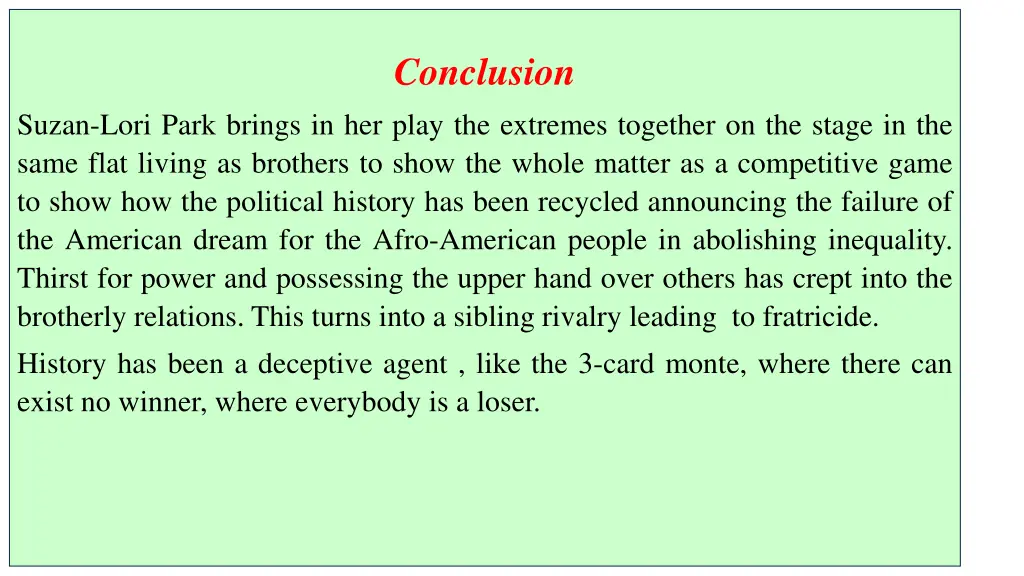 Conclusion

Suzan-Lori Park brings in her play the extremes together on the stage in the same flat living as brothers to show the whole matter as a competitive game to show how the political history has been recycled announcing the failure of the American dream for the Afro-American people in abolishing inequality. Thirst for power and possessing the upper hand over others has crept into the brotherly relations. This turns into a sibling rivalry leading to fratricide.

History has been a deceptive agent , like the 3-card monte, where there can exist no winner, where everybody is a loser.